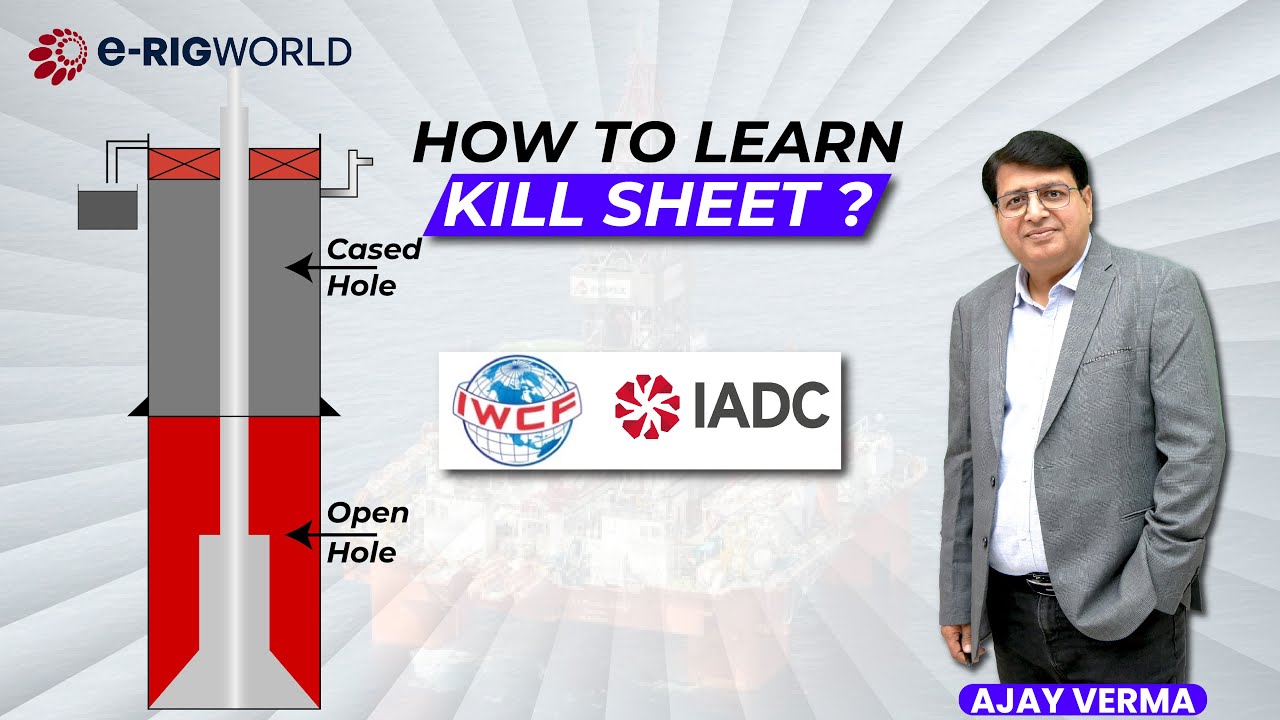 e-RIGWORLD

HOW TO LEARN
KILL SHEET ?

Cased Hole

Open Hole

IWCF

IADC

AJAY VERMA